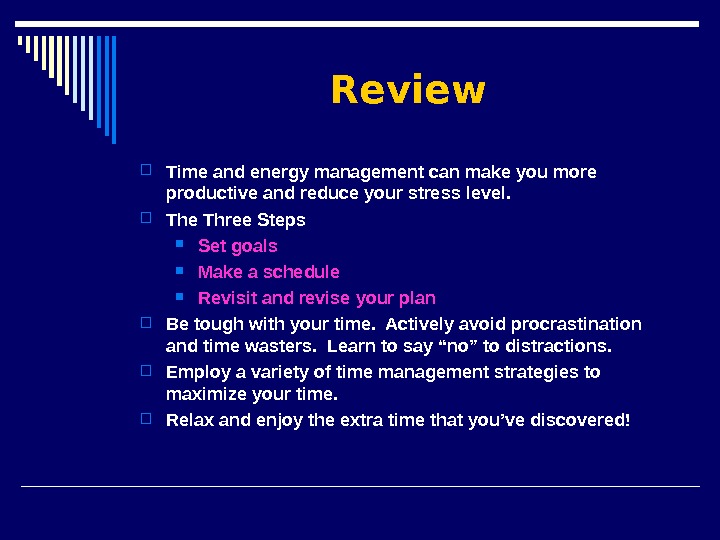 Review

Time and energy management can make you more productive and reduce your stress level.

The Three Steps

Set goals

Make a schedule

Revisit and revise your plan

Be tough with your time. Actively avoid procrastination and time wasters. Learn to say “no” to distractions.

Employ a variety of time management strategies to maximize your time.

Relax and enjoy the extra time that you’ve discovered!